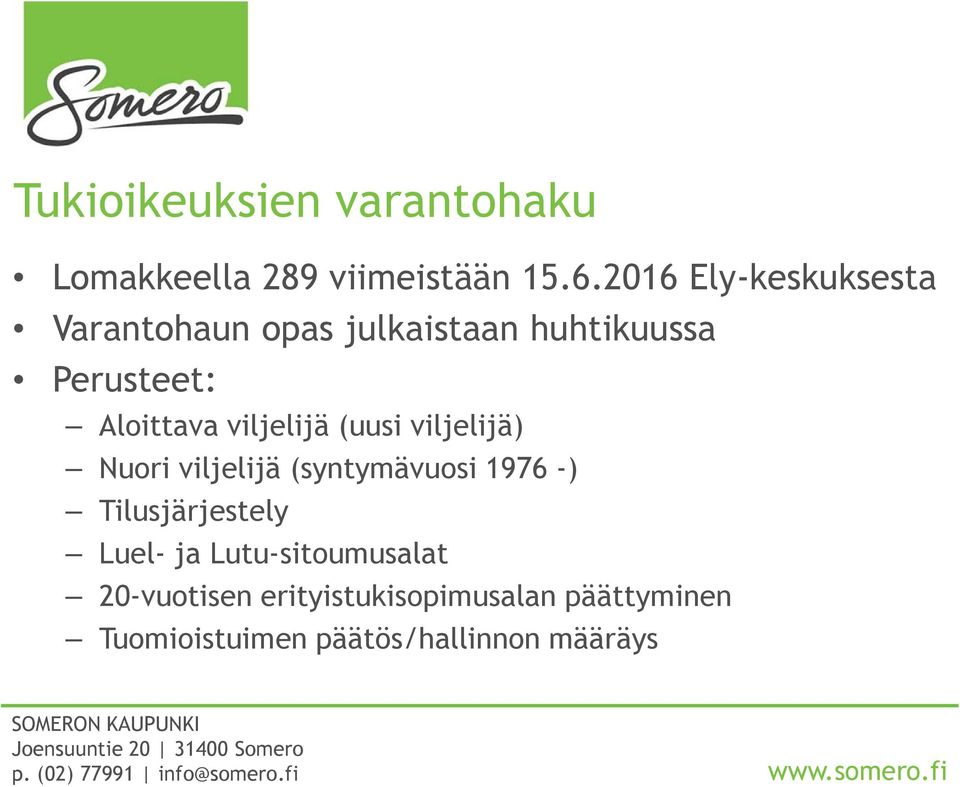 Somero

Tukioikeuksien varantohaku

• Lomakkeella 289 viimeistään 15.6.2016 Ely-keskuksesta
• Varantohaun opas julkaistaan huhtikuussa
• Perusteet:
– Aloittava viljelijä (uusi viljelijä)
– Nuori viljelijä (syntymävuosi 1976 -)
– Tilusjärjestely
– Luel- ja Lutu-sitoumusalat
– 20-vuotisen erityistukisopimusalan päättyminen
– Tuomioistuimen päätös/hallinnon määräys

SOMERON KAUPUNKI
Joensuuntie 20 | 31400 Somero
p. (02) 77991 | info@somero.fi

www.somero.fi